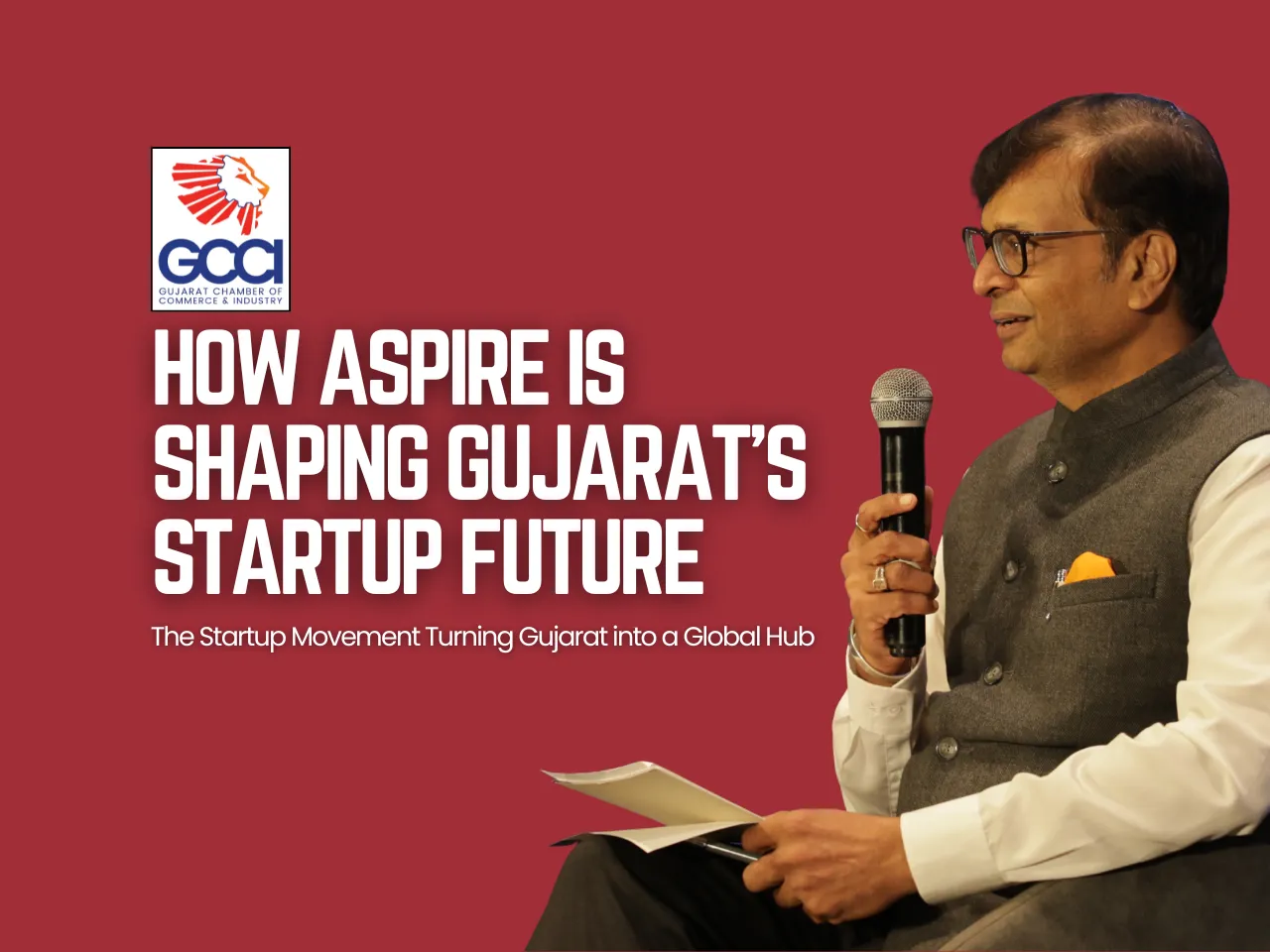 GCCI
GUJARAT CHAMBER OF COMMERCE & INDUSTRY

HOW ASPIRE IS SHAPING GUJARAT'S STARTUP FUTURE

The Startup Movement Turning Gujarat into a Global Hub